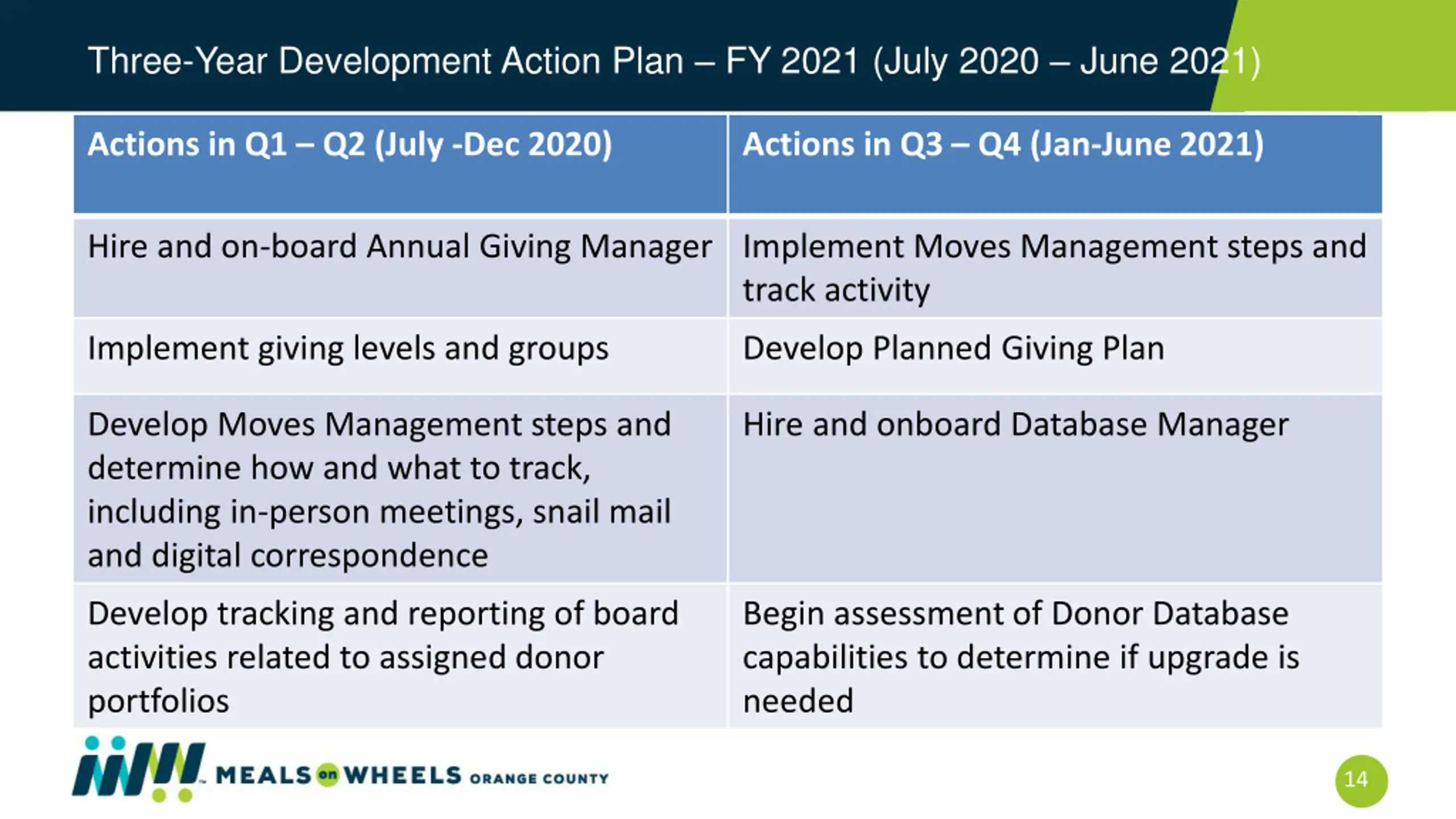 Three-Year Development Action Plan – FY 2021 (July 2020 – June 2021)

| Actions in Q1 – Q2 (July -Dec 2020) | Actions in Q3 – Q4 (Jan-June 2021) |
|---|---|
| Hire and on-board Annual Giving Manager | Implement Moves Management steps and track activity |
| Implement giving levels and groups | Develop Planned Giving Plan |
| Develop Moves Management steps and determine how and what to track, including in-person meetings, snail mail and digital correspondence | Hire and onboard Database Manager |
| Develop tracking and reporting of board activities related to assigned donor portfolios | Begin assessment of Donor Database capabilities to determine if upgrade is needed |

MEALS on WHEELS ORANGE COUNTY

14